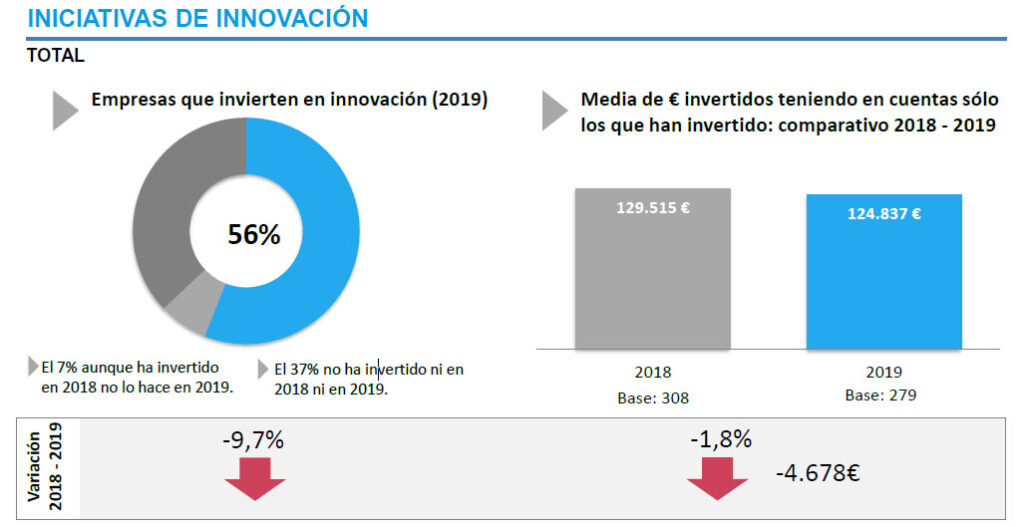 INICIATIVAS DE INNOVACIÓN

TOTAL

Empresas que invierten en innovación (2019)

56%

El 7% aunque ha invertido en 2018 no lo hace en 2019.

El 37% no ha invertido ni en 2018 ni en 2019.

Media de € invertidos teniendo en cuentas sólo los que han invertido: comparativo 2018 - 2019

129.515 €

124.837 €

2018
Base: 308

2019
Base: 279

Variación 2018 - 2019

-9,7%

-1,8%

-4.678€